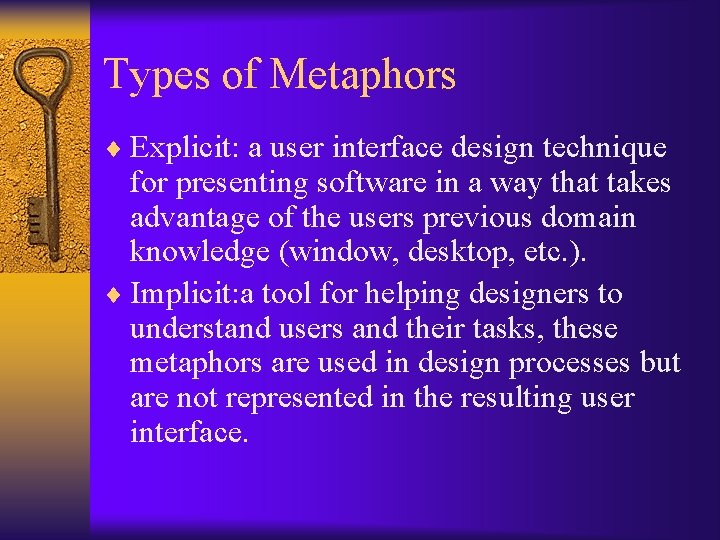 Types of Metaphors

♦ Explicit: a user interface design technique for presenting software in a way that takes advantage of the users previous domain knowledge (window, desktop, etc.).

♦ Implicit:a tool for helping designers to understand users and their tasks, these metaphors are used in design processes but are not represented in the resulting user interface.